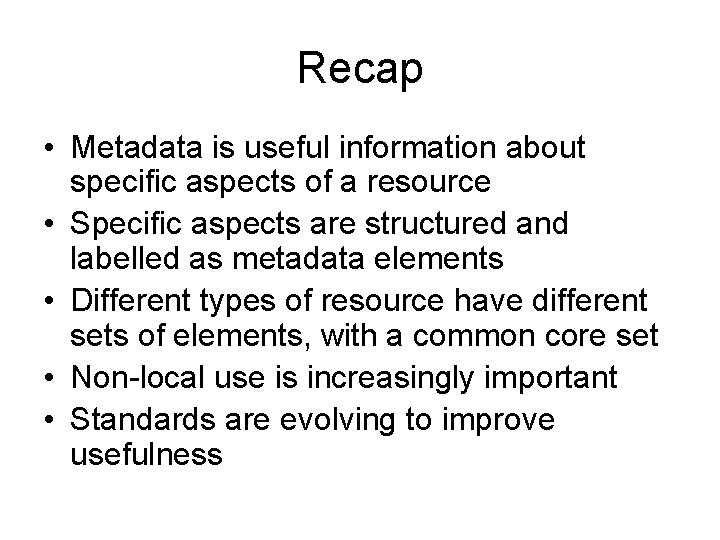 Recap

• Metadata is useful information about specific aspects of a resource
• Specific aspects are structured and labelled as metadata elements
• Different types of resource have different sets of elements, with a common core set
• Non-local use is increasingly important
• Standards are evolving to improve usefulness